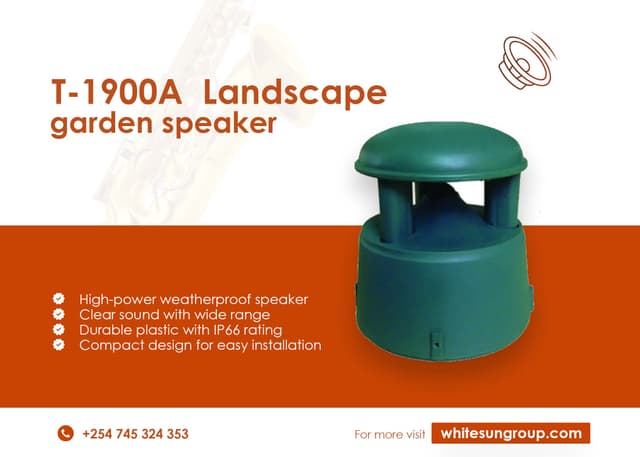 T-1900A Landscape garden speaker

High-power weatherproof speaker
Clear sound with wide range
Durable plastic with IP66 rating
Compact design for easy installation

+254 745 324 353

For more visit whitesungroup.com